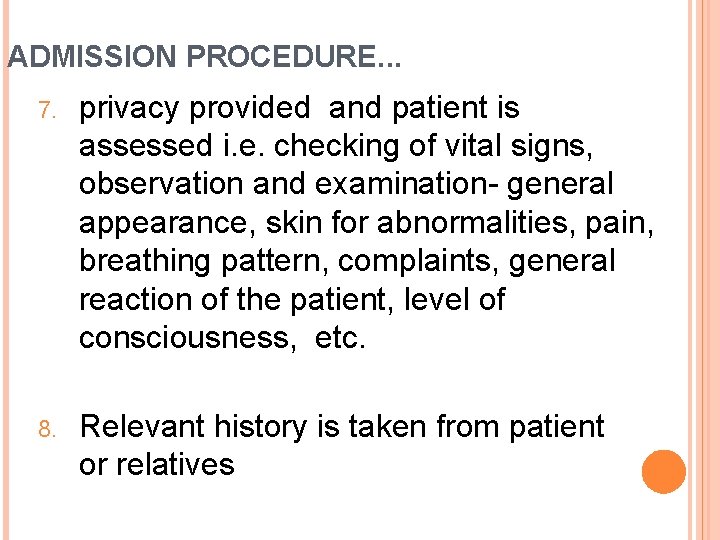 ADMISSION PROCEDURE...

7. privacy provided and patient is assessed i.e. checking of vital signs, observation and examination- general appearance, skin for abnormalities, pain, breathing pattern, complaints, general reaction of the patient, level of consciousness, etc.

8. Relevant history is taken from patient or relatives